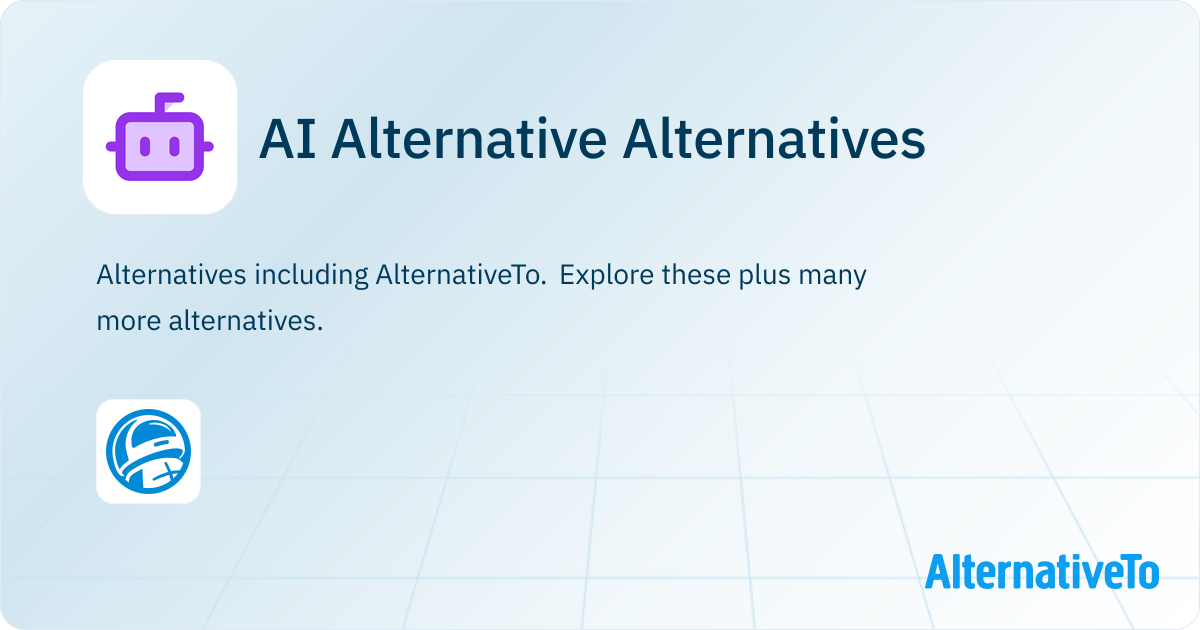 AI Alternative Alternatives

Alternatives including AlternativeTo. Explore these plus many more alternatives.

AlternativeTo